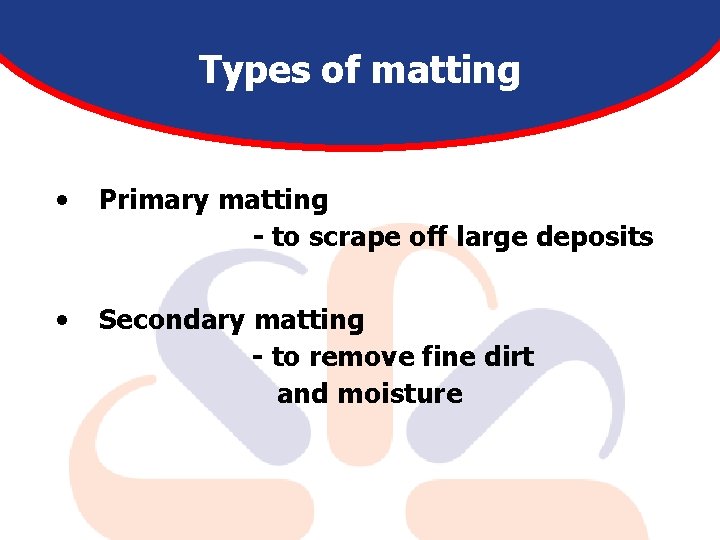 Types of matting

• Primary matting
- to scrape off large deposits

• Secondary matting
- to remove fine dirt and moisture